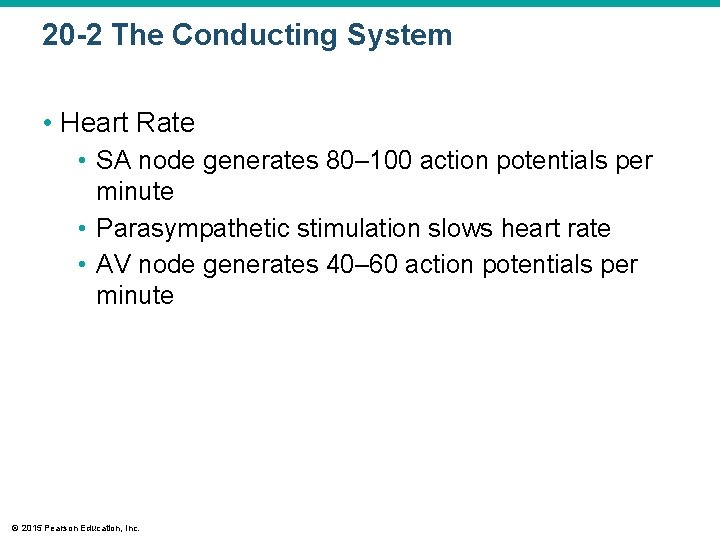 20-2 The Conducting System

• Heart Rate

• SA node generates 80–100 action potentials per minute

• Parasympathetic stimulation slows heart rate

• AV node generates 40–60 action potentials per minute

© 2015 Pearson Education, Inc.